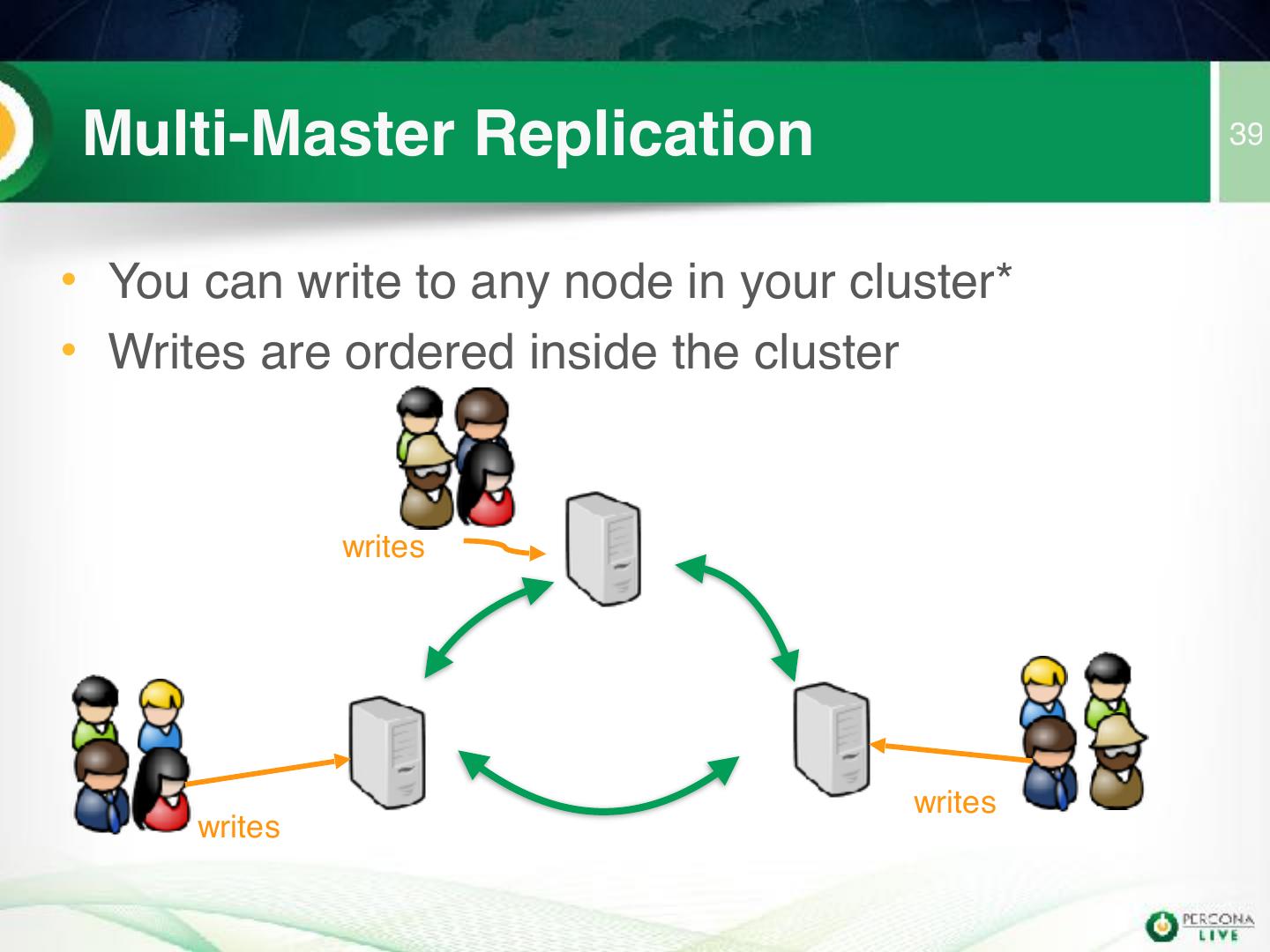 Multi-Master Replication

39

• You can write to any node in your cluster*
• Writes are ordered inside the cluster

writes

writes

writes

PERCONA LIVE